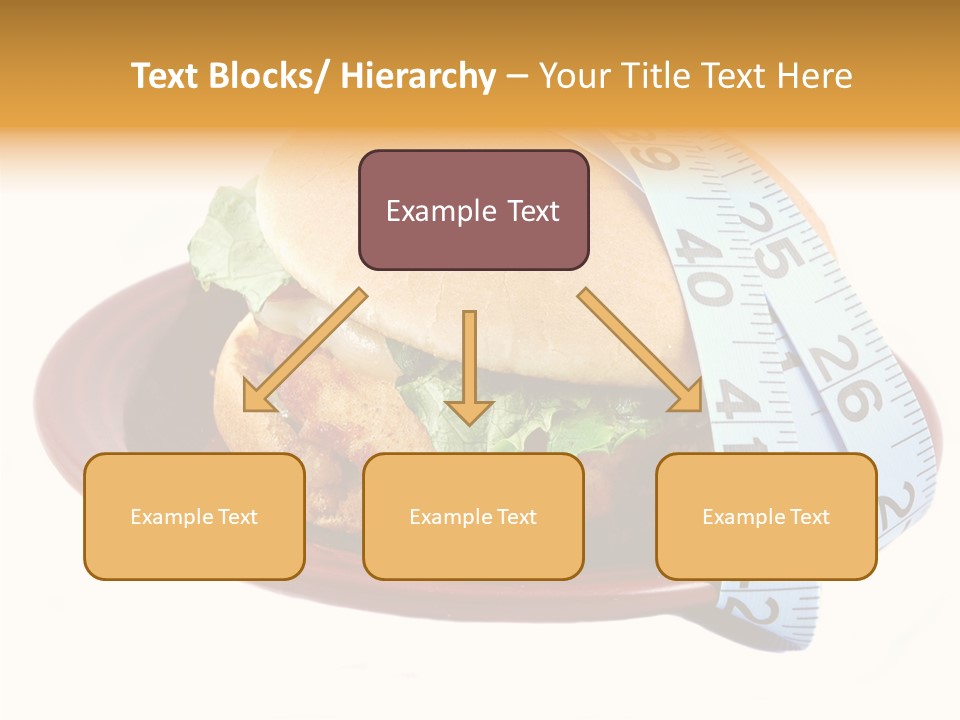 Text Blocks/ Hierarchy – Your Title Text Here

Example Text

Example Text

Example Text

Example Text